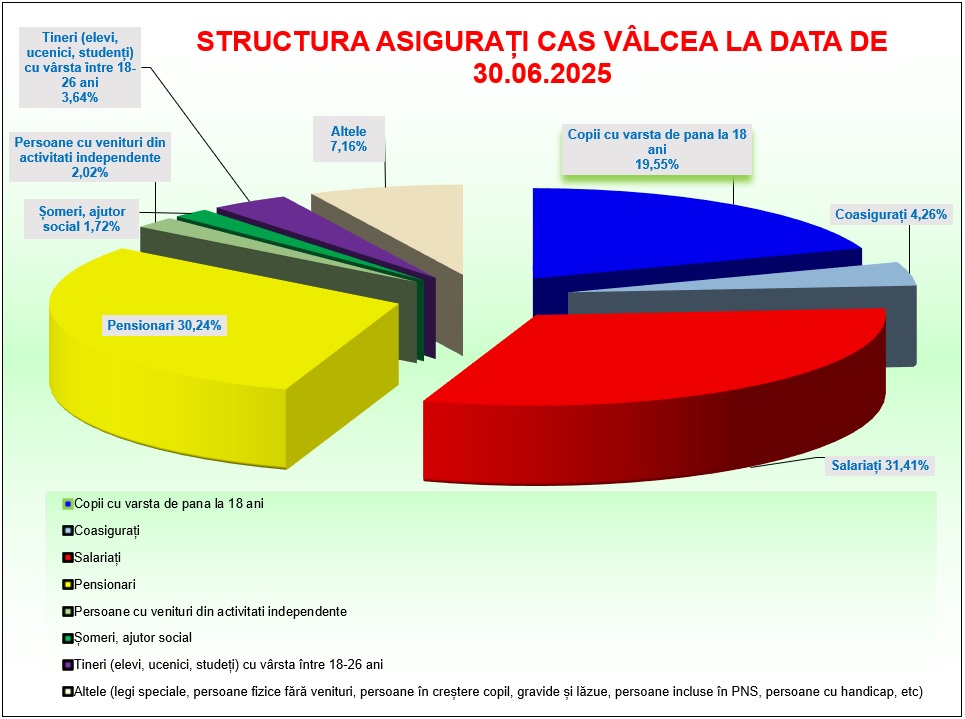 STRUCTURA ASIGURAȚI CAS VÂLCEA LA DATA DE 30.06.2025

Tineri (elevi, ucenici, studenți) cu vârsta între 18-26 ani 3,64%

Persoane cu venituri din activitati independente 2,02%

Șomeri, ajutor social 1,72%

Altele 7,16%

Copii cu varsta de pana la 18 ani 19,55%

Coasigurați 4,26%

Pensionari 30,24%

Salariați 31,41%

Copii cu varsta de pana la 18 ani

Coasigurați

Salariați

Pensionari

Persoane cu venituri din activitati independente

Șomeri, ajutor social

Tineri (elevi, ucenici, studeți) cu vârsta între 18-26 ani

Altele (legi speciale, persoane fizice fără venituri, persoane în creștere copil, gravide și lăzue, persoane incluse în PNS, persoane cu handicap, etc)